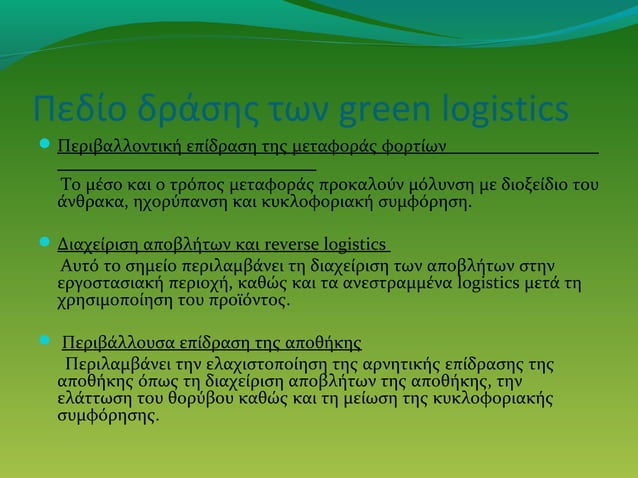 Πεδίο δράσης των green logistics

Περιβαλλοντική επίδραση της μεταφοράς φορτίων

Το μέσο και ο τρόπος μεταφοράς προκαλούν μόλυνση με διοξείδιο του άνθρακα, ηχορύπανση και κυκλοφοριακή συμφόρηση.

Διαχείριση αποβλήτων και reverse logistics

Αυτό το σημείο περιλαμβάνει τη διαχείριση των αποβλήτων στην εργοστασιακή περιοχή, καθώς και τα ανεστραμμένα logistics μετά τη χρησιμοποίηση του προϊόντος.

Περιβάλλουσα επίδραση της αποθήκης

Περιλαμβάνει την ελαχιστοποίηση της αρνητικής επίδρασης της αποθήκης όπως τη διαχείριση αποβλήτων της αποθήκης, την ελάττωση του θορύβου καθώς και τη μείωση της κυκλοφοριακής συμφόρησης.